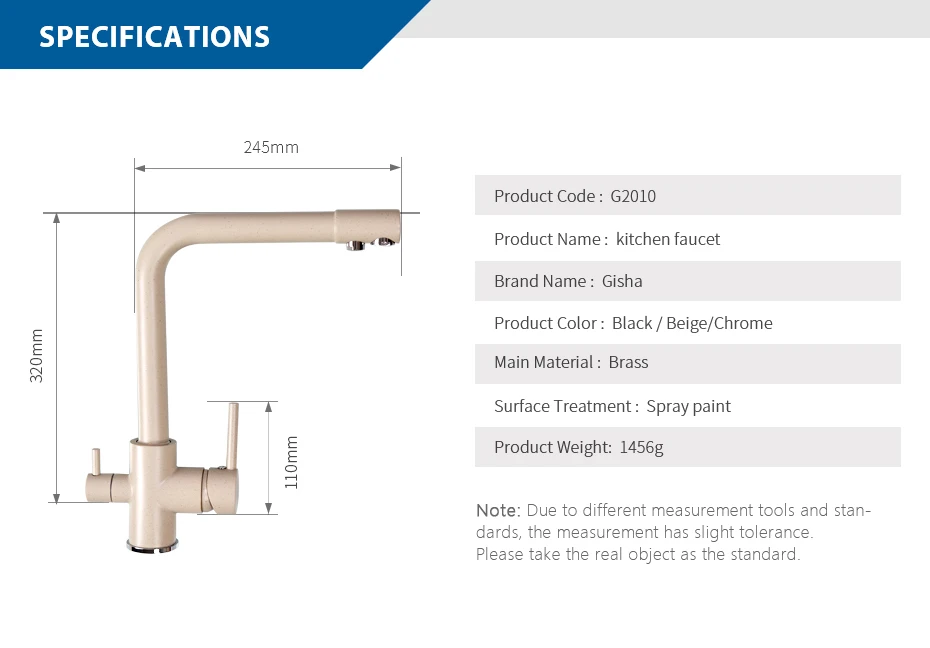 SPECIFICATIONS

245mm

320mm

110mm

Product Code : G2010

Product Name : kitchen faucet

Brand Name : Gisha

Product Color : Black / Beige/Chrome

Main Material : Brass

Surface Treatment : Spray paint

Product Weight: 1456g

Note: Due to different measurement tools and standards, the measurement has slight tolerance. Please take the real object as the standard.